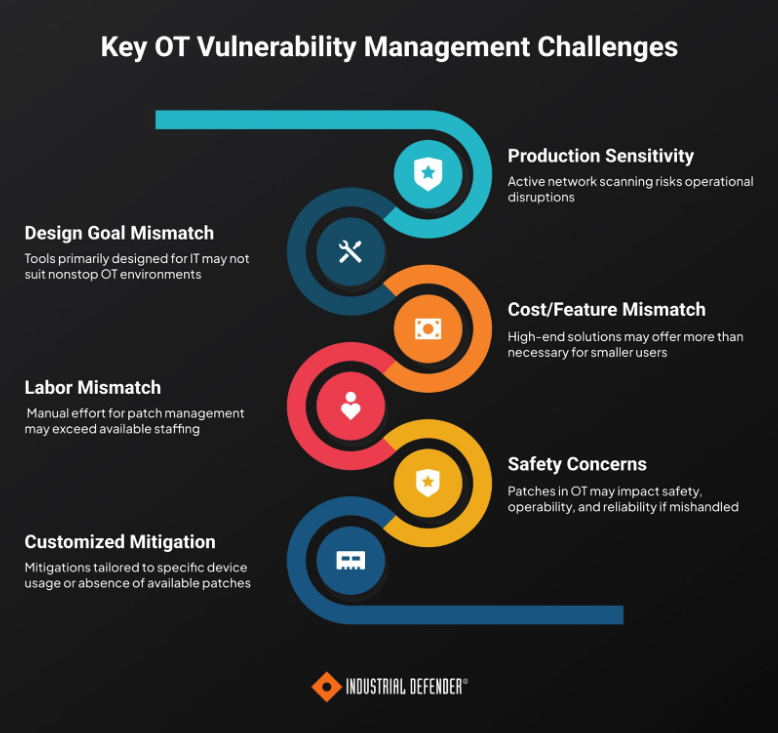 Key OT Vulnerability Management Challenges

Production Sensitivity
Active network scanning risks operational disruptions

Design Goal Mismatch
Tools primarily designed for IT may not suit nonstop OT environments

Cost/Feature Mismatch
High-end solutions may offer more than necessary for smaller users

Labor Mismatch
Manual effort for patch management may exceed available staffing

Safety Concerns
Patches in OT may impact safety, operability, and reliability if mishandled

Customized Mitigation
Mitigations tailored to specific device usage or absence of available patches

INDUSTRIAL DEFENDER®